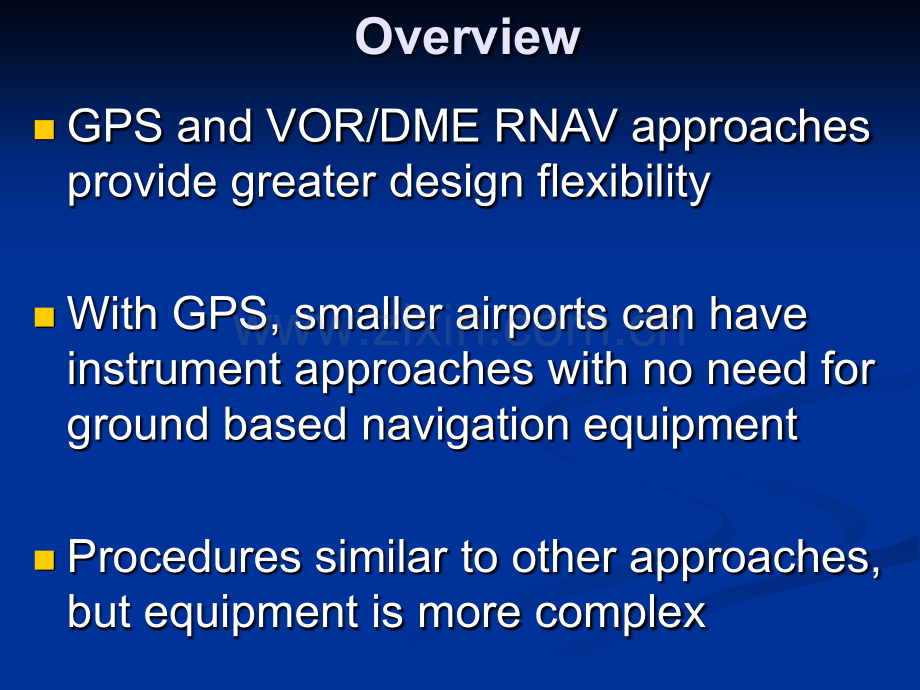 Overview

GPS and VOR/DME RNAV approaches provide greater design flexibility

With GPS, smaller airports can have instrument approaches with no need for ground based navigation equipment

www.zixin.com.cn

Procedures similar to other approaches, but equipment is more complex